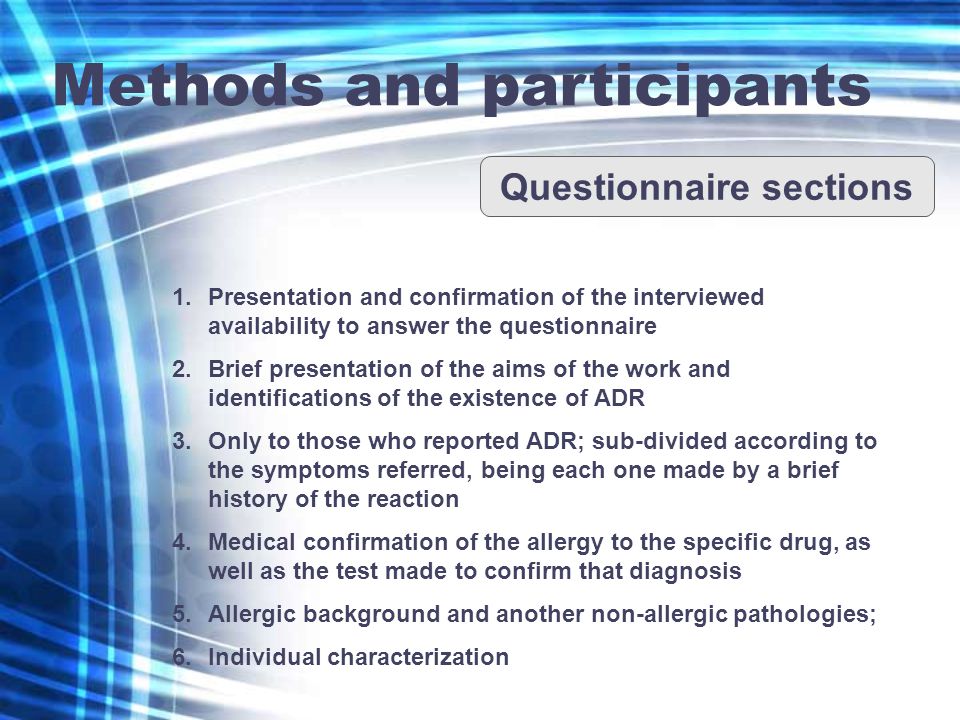 Methods and participants

Questionnaire sections

1. Presentation and confirmation of the interviewed availability to answer the questionnaire
2. Brief presentation of the aims of the work and identifications of the existence of ADR
3. Only to those who reported ADR; sub-divided according to the symptoms referred, being each one made by a brief history of the reaction
4. Medical confirmation of the allergy to the specific drug, as well as the test made to confirm that diagnosis
5. Allergic background and another non-allergic pathologies;
6. Individual characterization